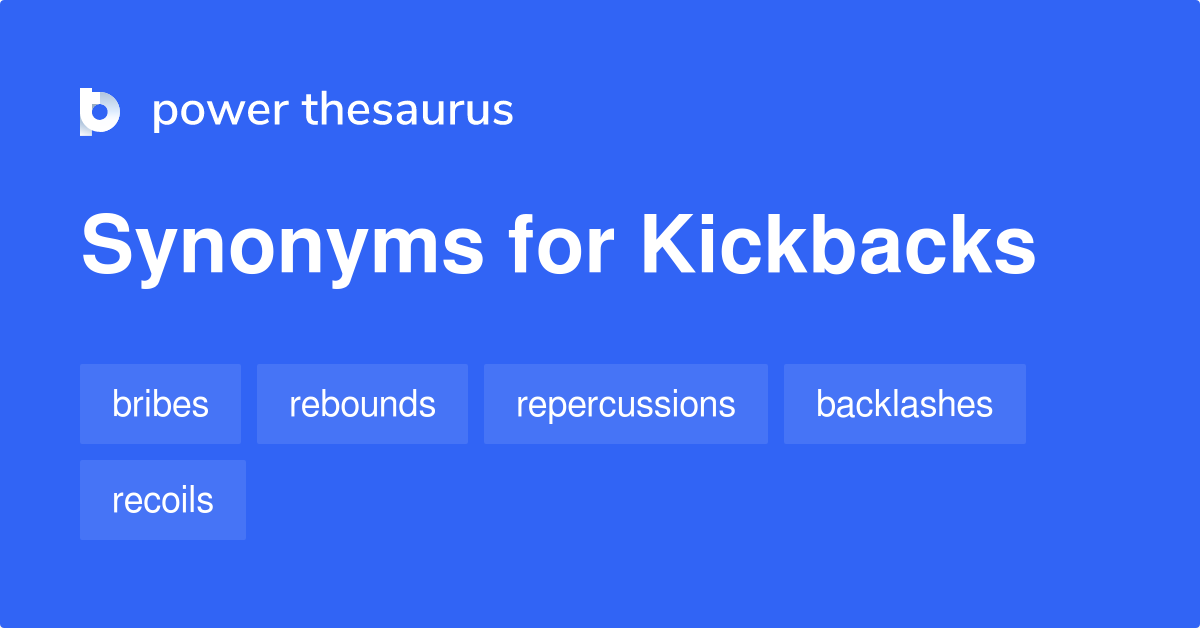 power thesaurus

Synonyms for Kickbacks

bribes

rebounds

repercussions

backlashes

recoils